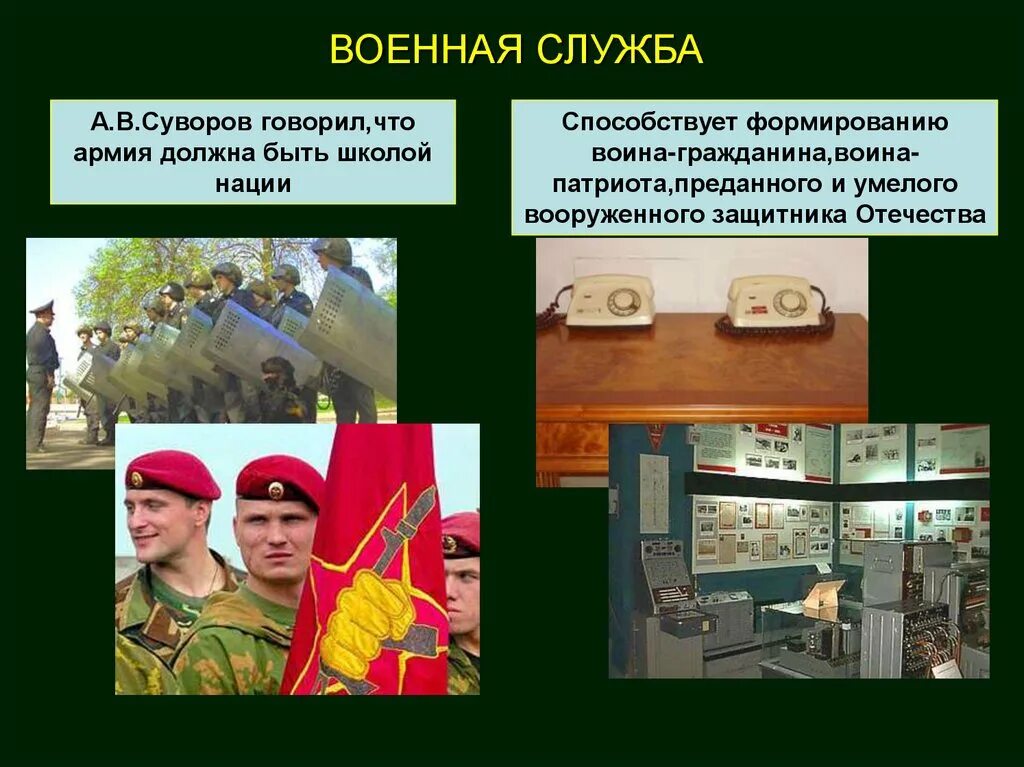 ВОЕННАЯ СЛУЖБА

А.В.Суворов говорил,что армия должна быть школой нации

Способствует формированию воина-гражданина,воина-патриота,преданного и умелого вооруженного защитника Отечества